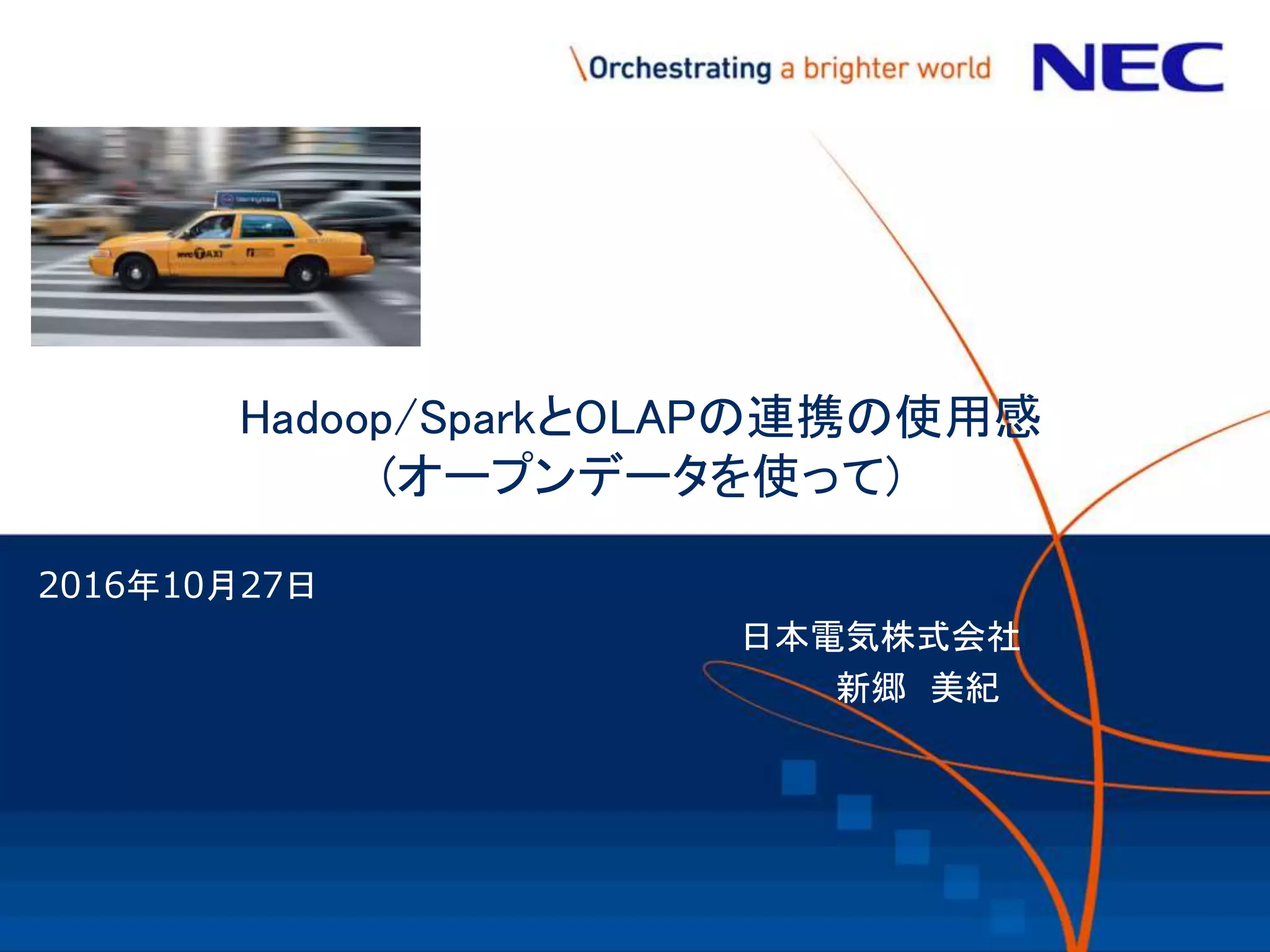 \Orchestrating a brighter world NEC

NYC TAXI

Hadoop/SparkとOLAPの連携の使用感
(オープンデータを使って)

2016年10月27日

日本電気株式会社
新郷　美紀